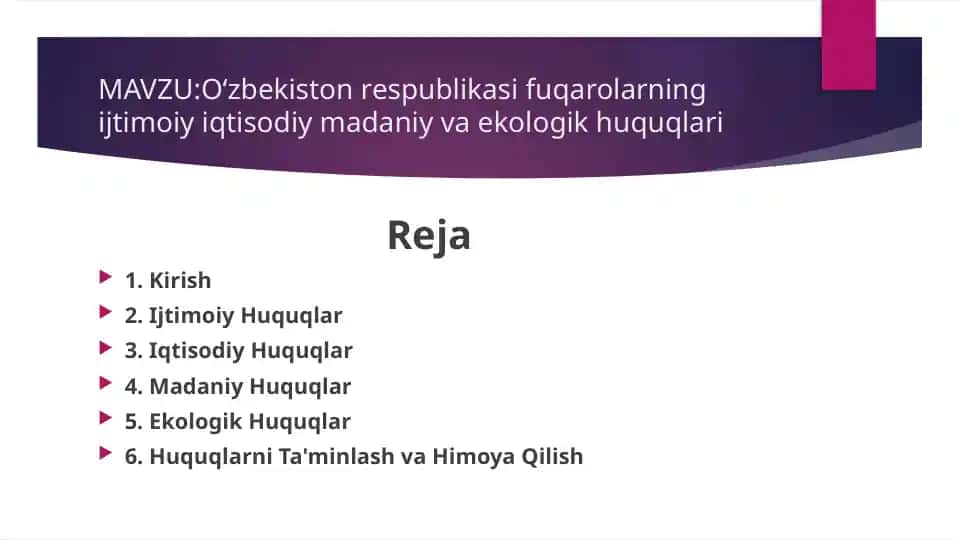 MAVZU:O‘zbekiston respublikasi fuqarolarning ijtimoiy iqtisodiy madaniy va ekologik huquqlari

Reja

1. Kirish
2. Ijtimoiy Huquqlar
3. Iqtisodiy Huquqlar
4. Madaniy Huquqlar
5. Ekologik Huquqlar
6. Huquqlarni Ta'minlash va Himoya Qilish